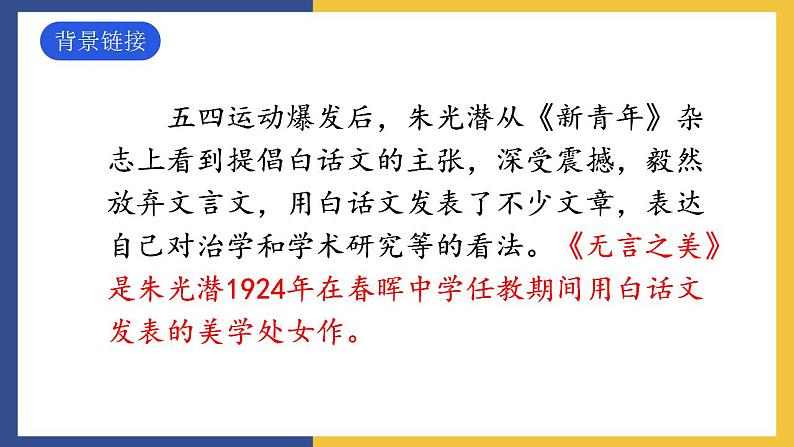 背景链接

五四运动爆发后，朱光潜从《新青年》杂志上看到提倡白话文的主张，深受震撼，毅然放弃文言文，用白话文发表了不少文章，表达自己对治学和学术研究等的看法。《无言之美》是朱光潜1924年在春晖中学任教期间用白话文发表的美学处女作。